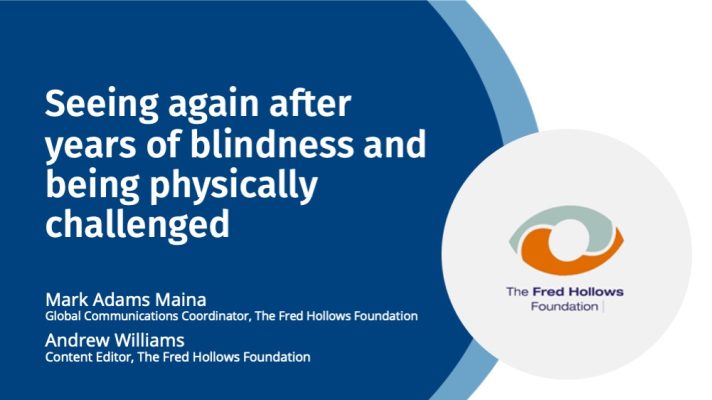 Seeing again after years of blindness and being physically challenged

Mark Adams Maina
Global Communications Coordinator, The Fred Hollows Foundation

Andrew Williams
Content Editor, The Fred Hollows Foundation

The Fred Hollows Foundation